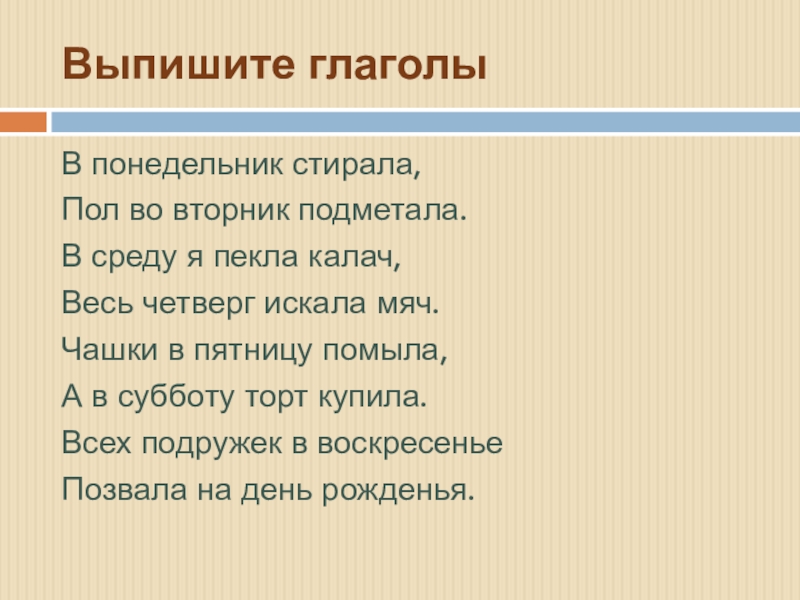 Выпишите глаголы

В понедельник стирала,
Пол во вторник подметала.
В среду я пекла калач,
Весь четверг искала мяч.
Чашки в пятницу помыла,
А в субботу торт купила.
Всех подружек в воскресенье
Позвала на день рожденья.